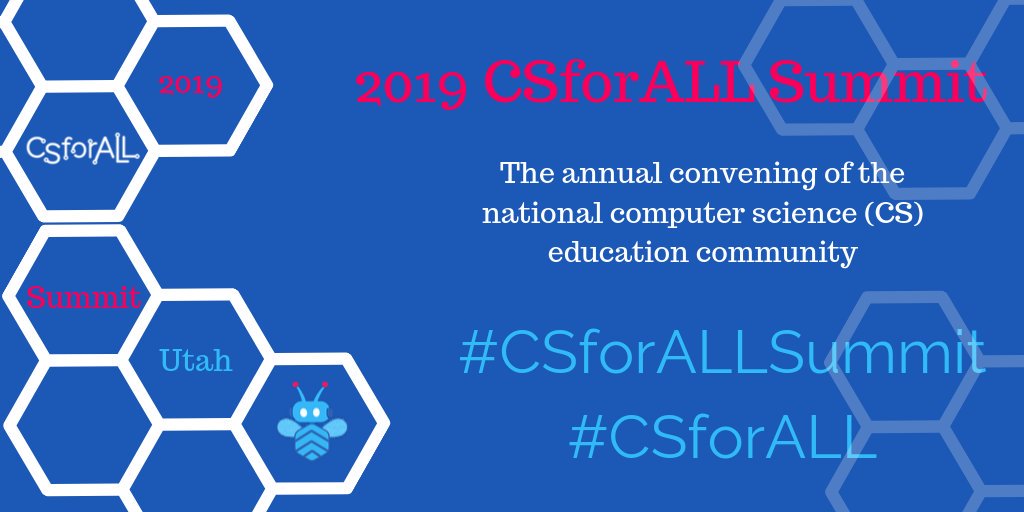 2019

CSforALL

Summit

Utah

2019 CSforALL Summit

The annual convening of the national computer science (CS) education community

#CSforALLSummit
#CSforALL